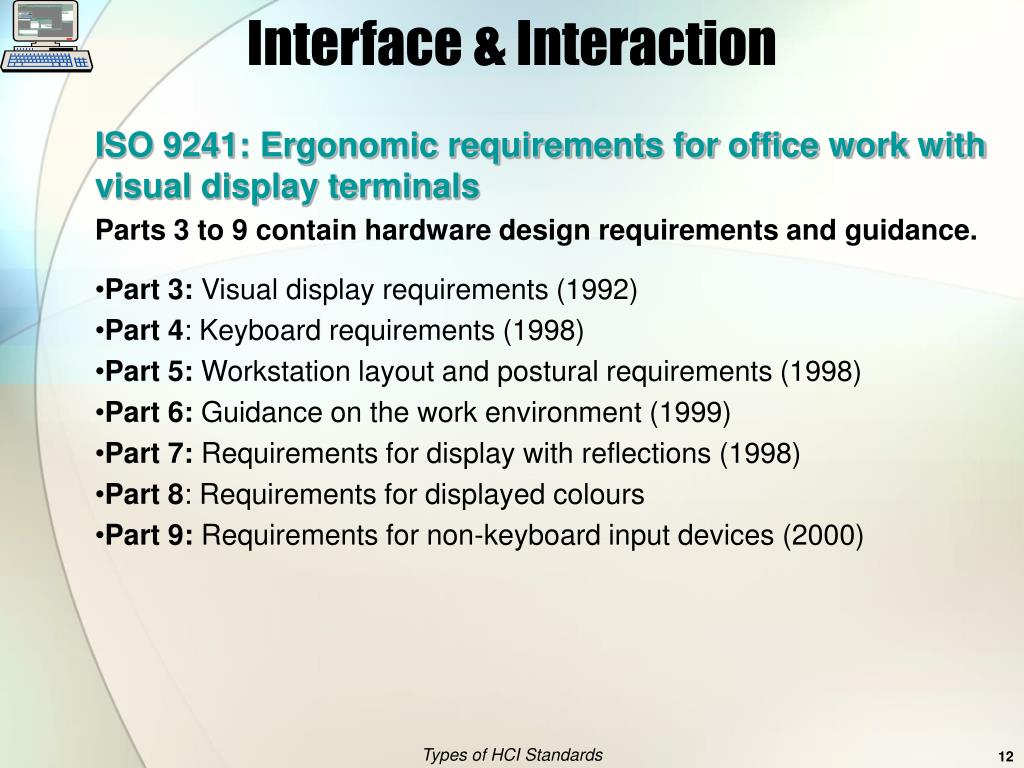 Interface & Interaction

ISO 9241: Ergonomic requirements for office work with visual display terminals

Parts 3 to 9 contain hardware design requirements and guidance.

•Part 3: Visual display requirements (1992)
•Part 4: Keyboard requirements (1998)
•Part 5: Workstation layout and postural requirements (1998)
•Part 6: Guidance on the work environment (1999)
•Part 7: Requirements for display with reflections (1998)
•Part 8: Requirements for displayed colours
•Part 9: Requirements for non-keyboard input devices (2000)

Types of HCI Standards

12